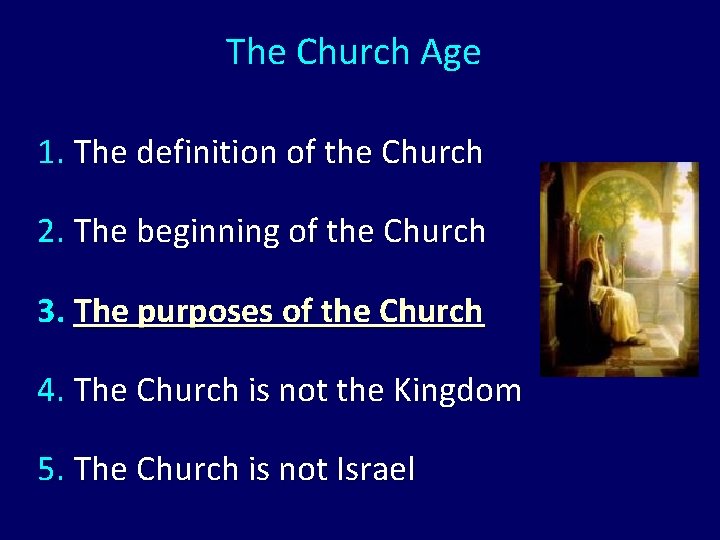 The Church Age

1. The definition of the Church

2. The beginning of the Church

3. The purposes of the Church

4. The Church is not the Kingdom

5. The Church is not Israel